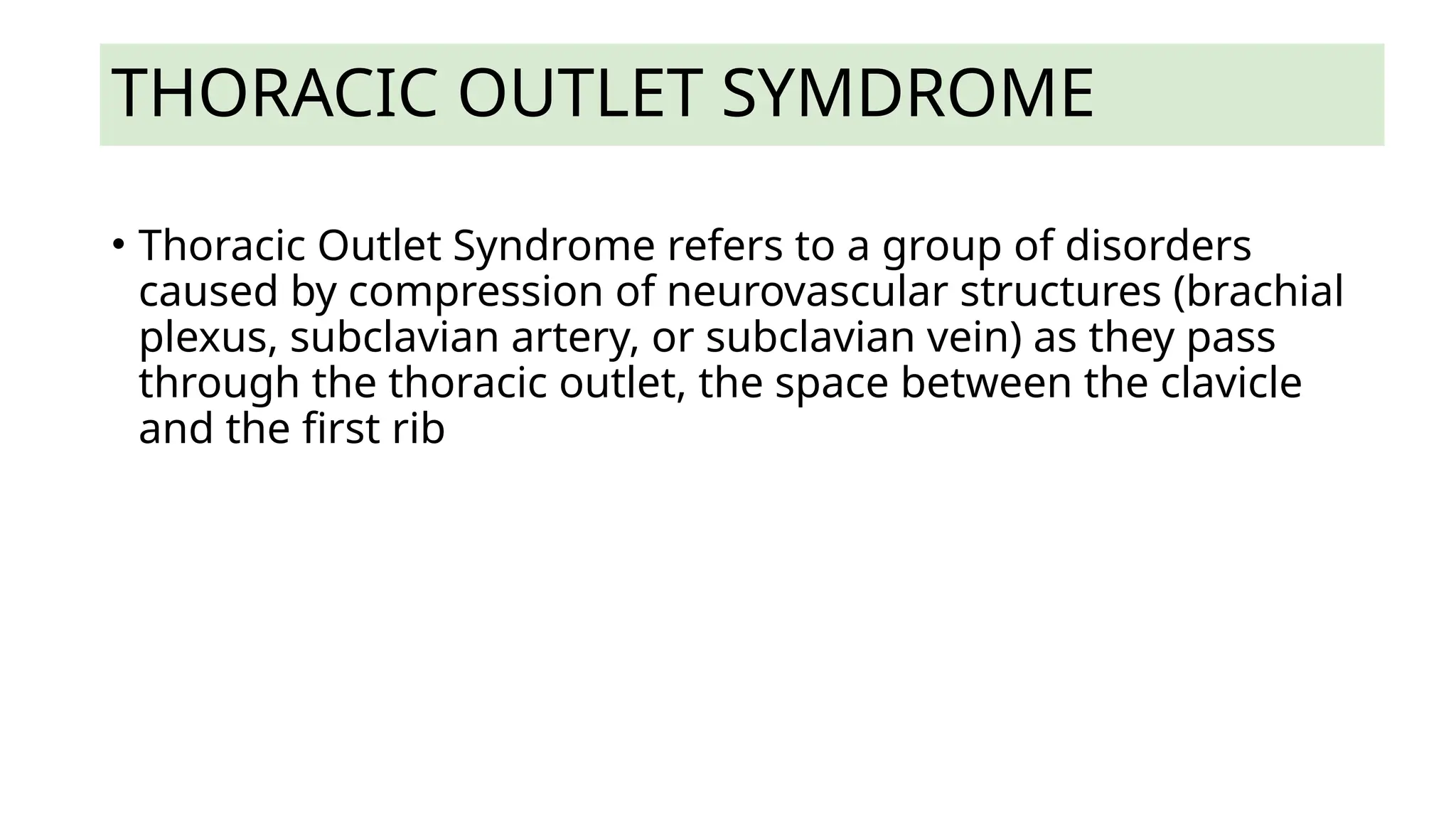 THORACIC OUTLET SYMDROME

• Thoracic Outlet Syndrome refers to a group of disorders caused by compression of neurovascular structures (brachial plexus, subclavian artery, or subclavian vein) as they pass through the thoracic outlet, the space between the clavicle and the first rib